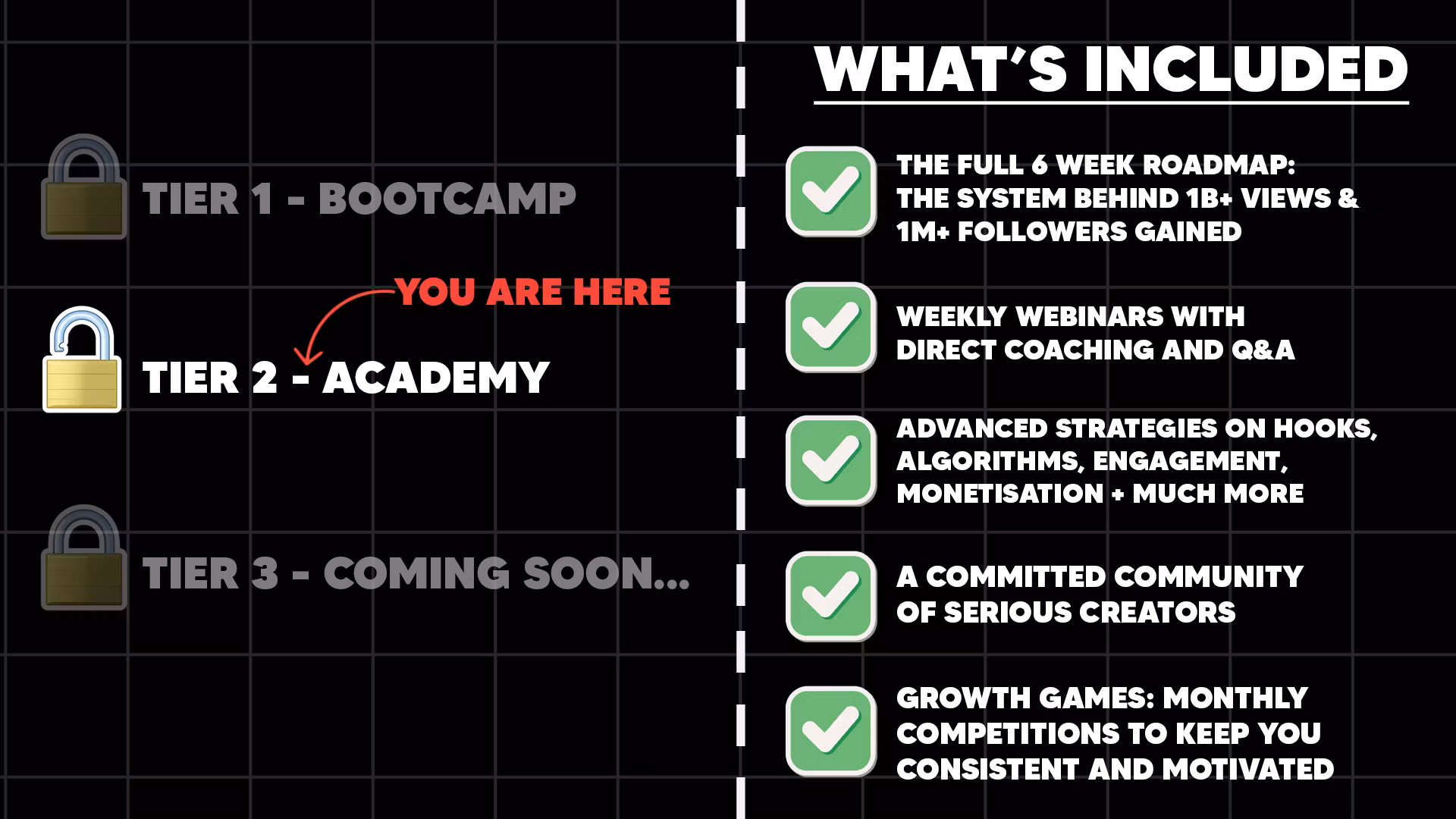 TIER 1 - BOOTCAMP

YOU ARE HERE

TIER 2 - ACADEMY

TIER 3 - COMING SOON...

WHAT'S INCLUDED

THE FULL 6 WEEK ROADMAP: THE SYSTEM BEHIND 1B+ VIEWS & 1M+ FOLLOWERS GAINED

WEEKLY WEBINARS WITH DIRECT COACHING AND Q&A

ADVANCED STRATEGIES ON HOOKS, ALGORITHMS, ENGAGEMENT, MONETISATION + MUCH MORE

A COMMITTED COMMUNITY OF SERIOUS CREATORS

GROWTH GAMES: MONTHLY COMPETITIONS TO KEEP YOU CONSISTENT AND MOTIVATED